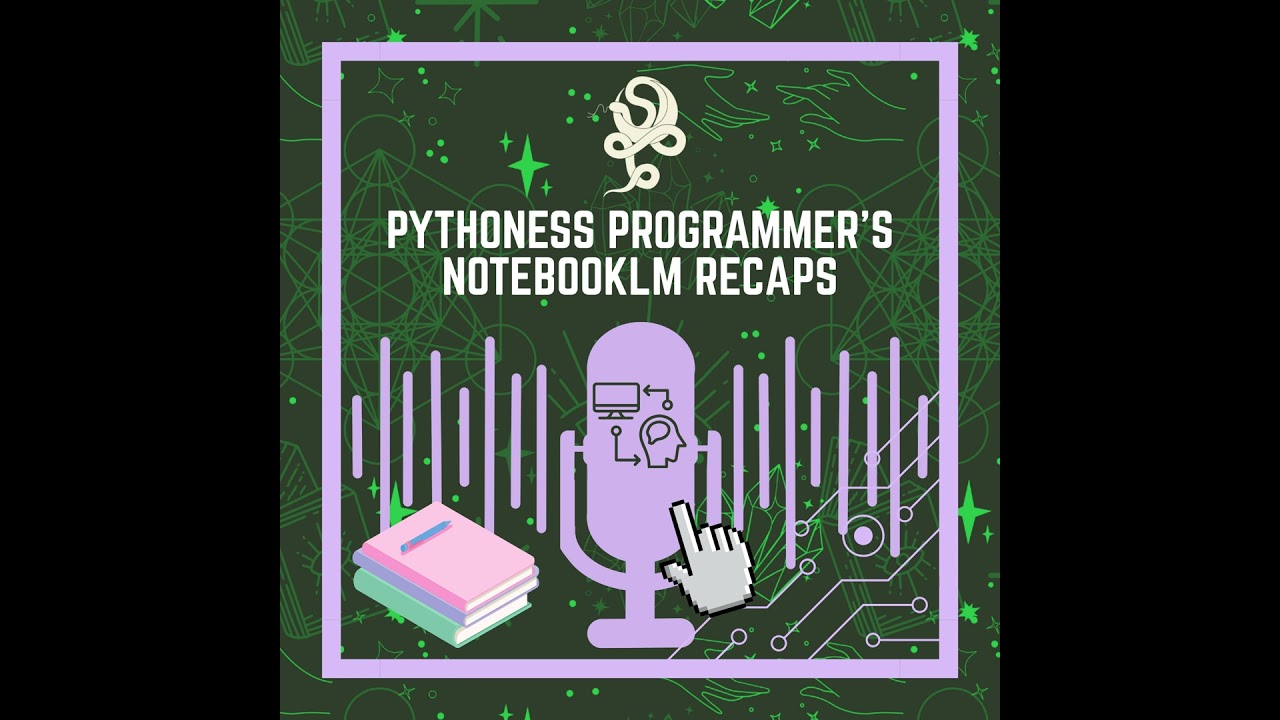 PYTHONESS PROGRAMMER'S NOTEBOOKLM RECAPS